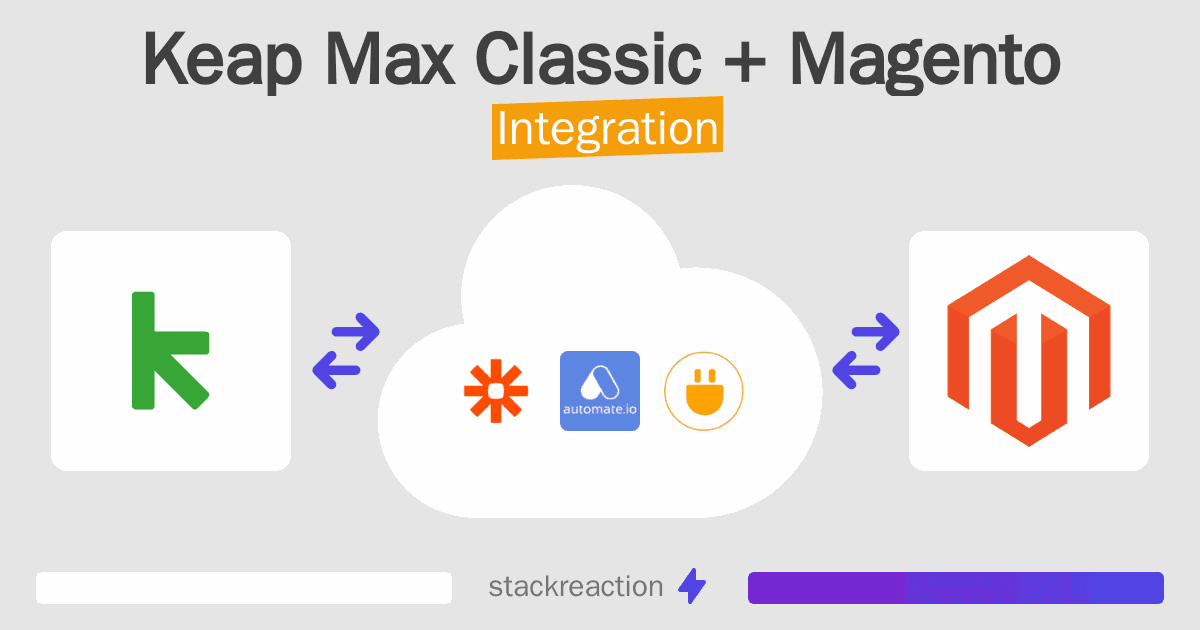 Keap Max Classic + Magento
Integration

automate.io

stackreaction